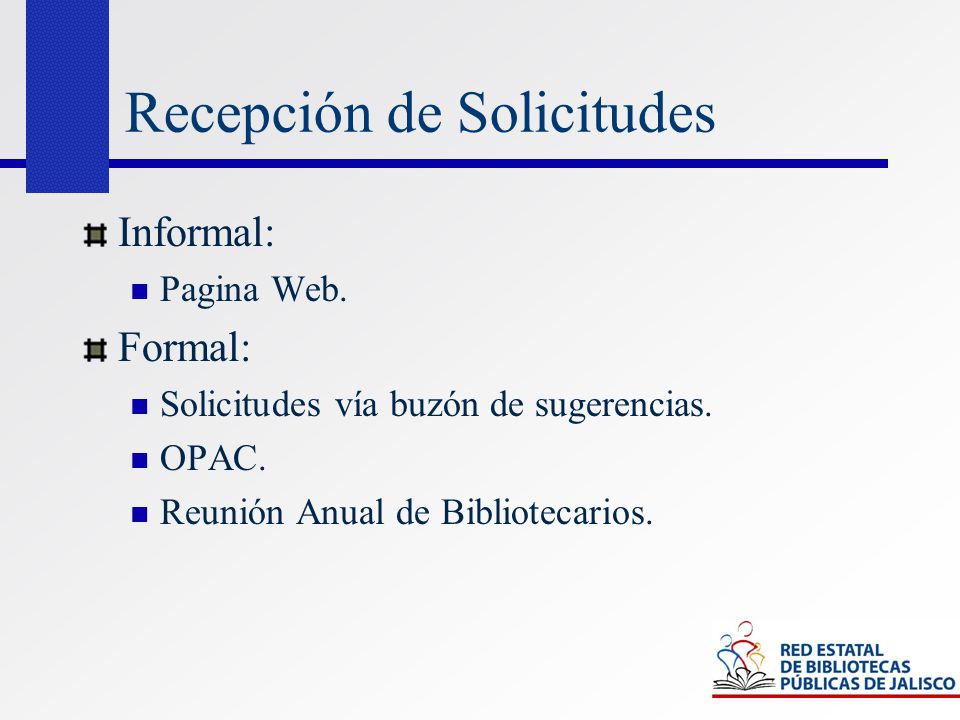 Recepción de Solicitudes

Informal:

Pagina Web.

Formal:

Solicitudes vía buzón de sugerencias.

OPAC.

Reunión Anual de Bibliotecarios.

RED ESTATAL DE BIBLIOTECAS PÚBLICAS DE JALISCO